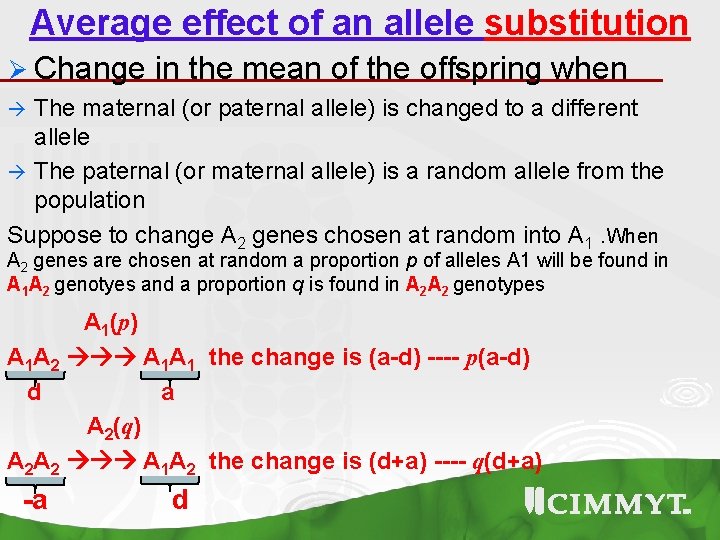 Average effect of an allele substitution

➢ Change in the mean of the offspring when

→ The maternal (or paternal allele) is changed to a different allele

→ The paternal (or maternal allele) is a random allele from the population

Suppose to change $A_2$ genes chosen at random into $A_1$ .When $A_2$ genes are chosen at random a proportion $p$ of alleles A1 will be found in $A_1A_2$ genotyes and a proportion $q$ is found in $A_2A_2$ genotypes

$A_1(p)$

$A_1A_2$ →→→ $A_1A_1$ the change is (a-d) ---- $p$(a-d)

d a

$A_2(q)$

$A_2A_2$ →→→ $A_1A_2$ the change is (d+a) ---- $q$(d+a)

-a d

CIMMYT.